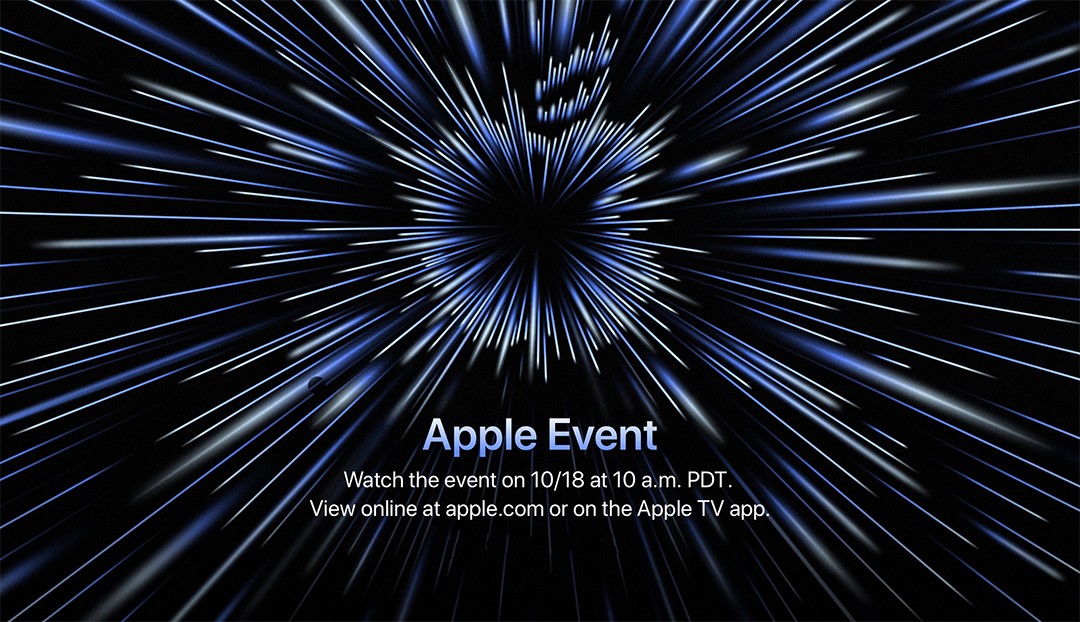 Apple Event

Watch the event on 10/18 at 10 a.m. PDT.
View online at apple.com or on the Apple TV app.